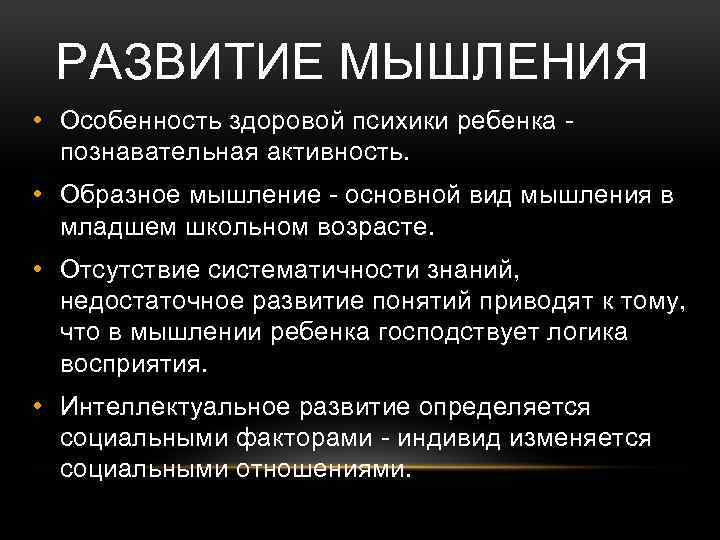 РАЗВИТИЕ МЫШЛЕНИЯ

• Особенность здоровой психики ребенка - познавательная активность.

• Образное мышление - основной вид мышления в младшем школьном возрасте.

• Отсутствие систематичности знаний, недостаточное развитие понятий приводят к тому, что в мышлении ребенка господствует логика восприятия.

• Интеллектуальное развитие определяется социальными факторами - индивид изменяется социальными отношениями.